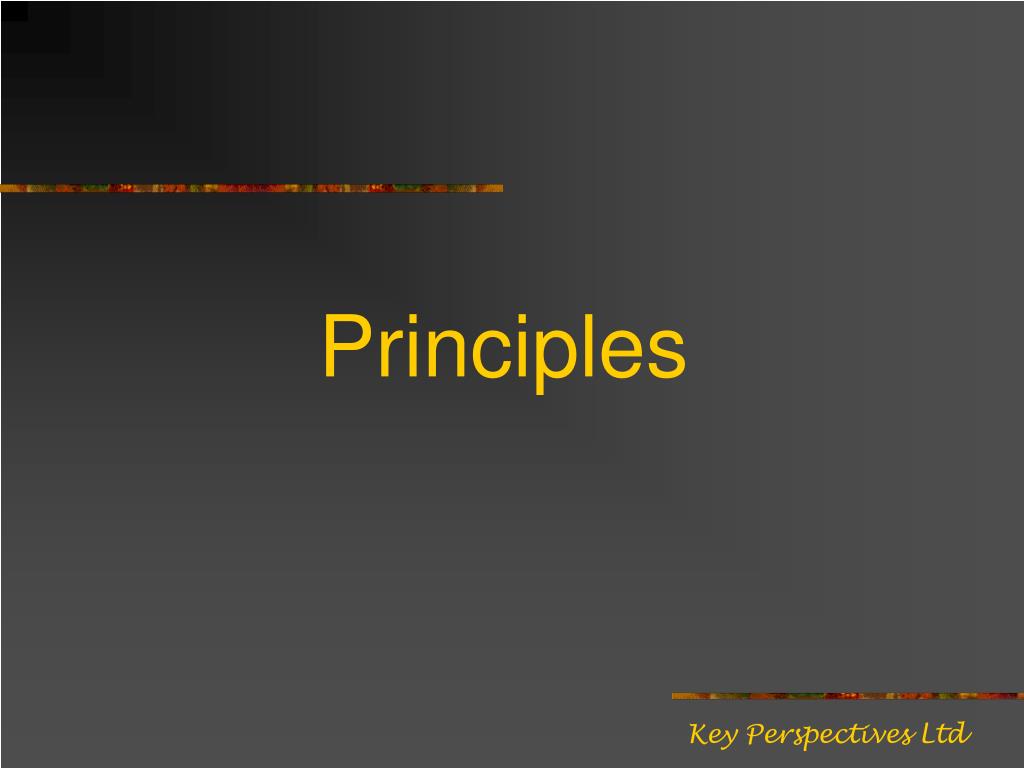 Principles

Key Perspectives Ltd